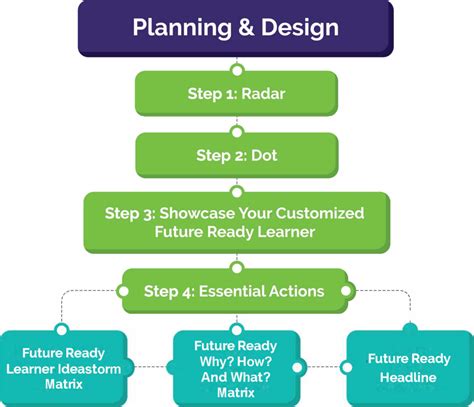 Planning & Design

Step 1: Radar

Step 2: Dot

Step 3: Showcase Your Customized Future Ready Learner

Step 4: Essential Actions

Future Ready Learner Ideastorm Matrix

Future Ready Why? How? And What? Matrix

Future Ready Headline